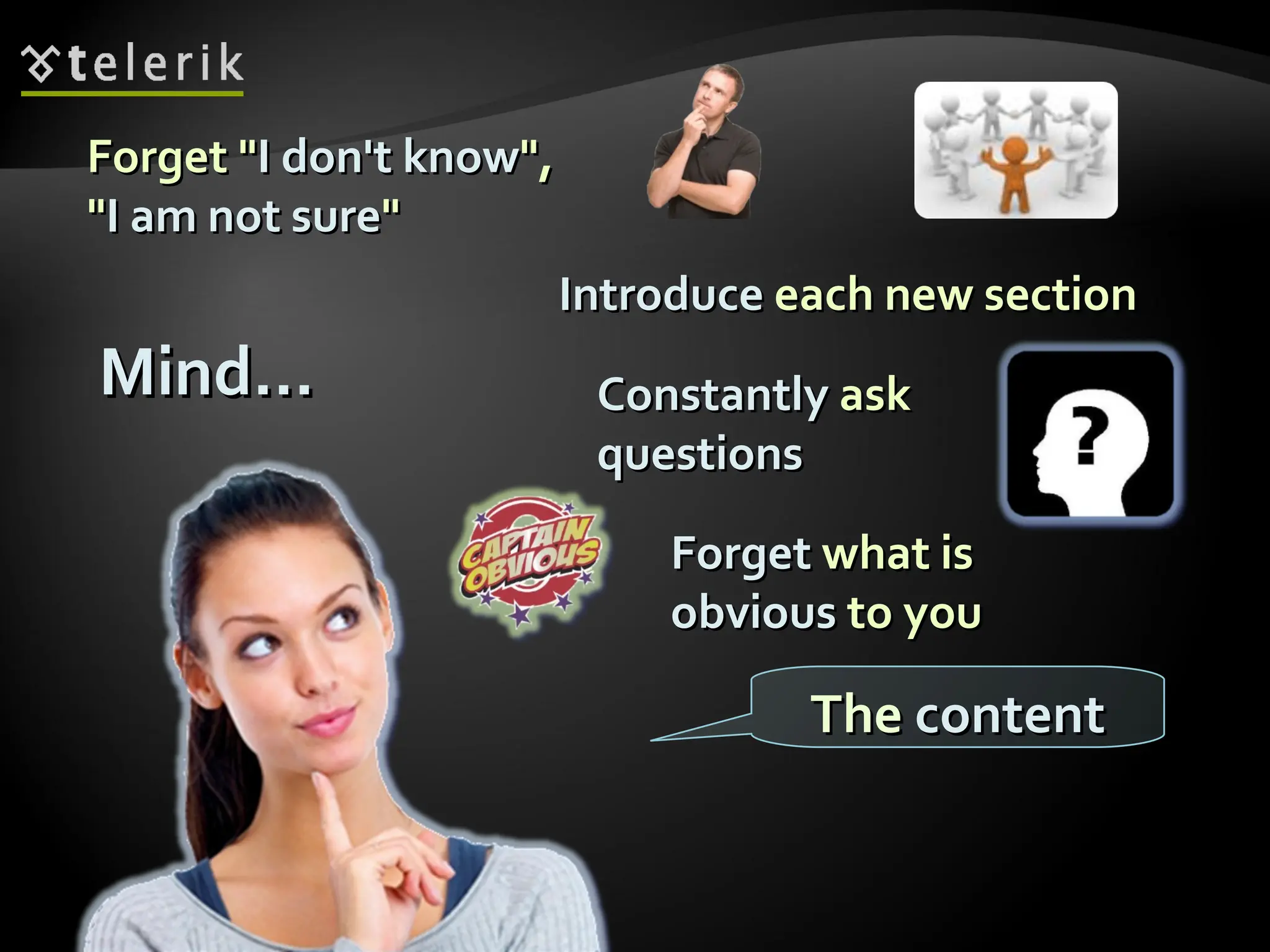 telerik

Forget "I don't know", "I am not sure"

Introduce each new section

Mind...

Constantly ask questions

?

CAPTAIN OBVIOUS

Forget what is obvious to you

The content